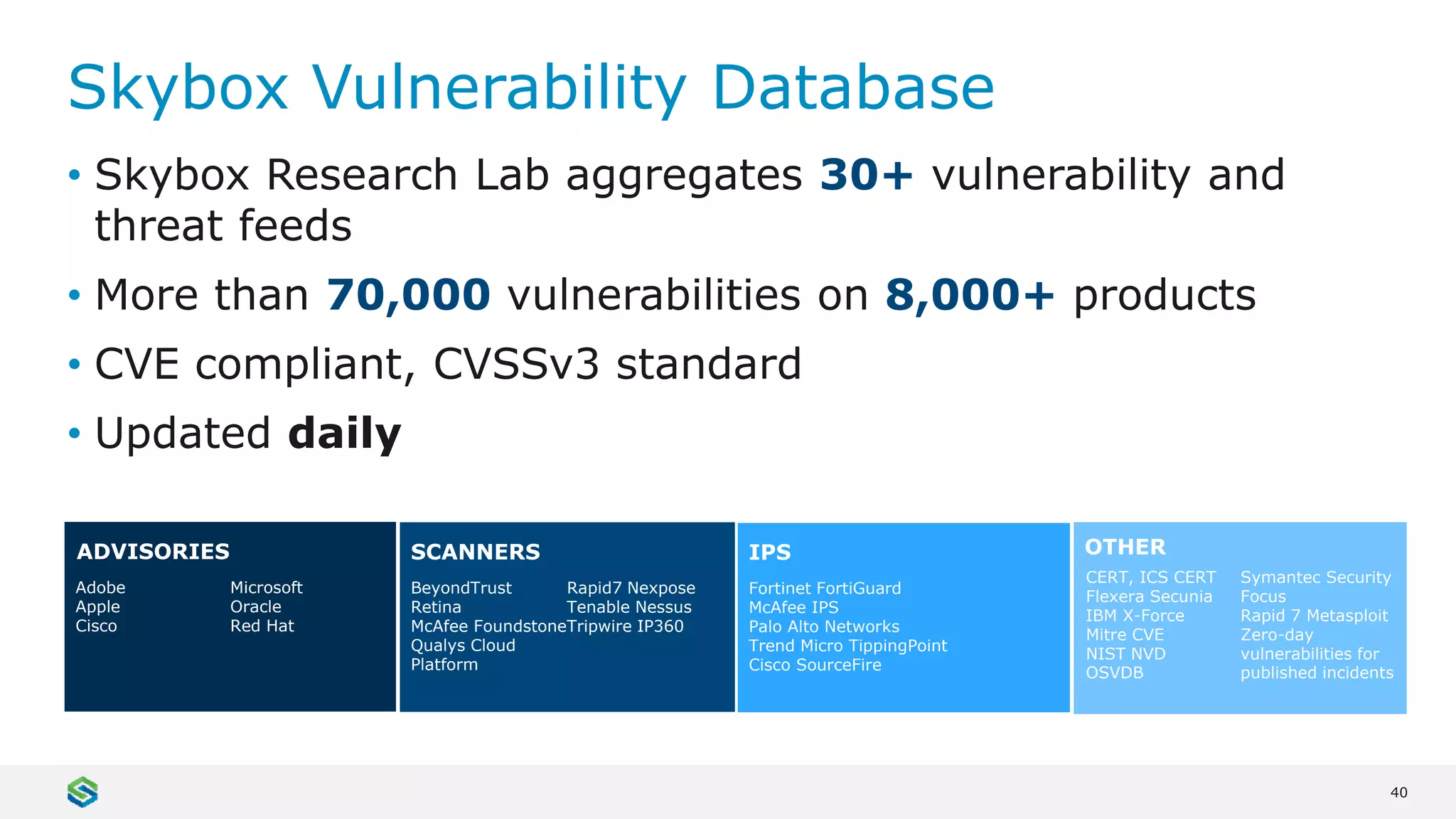 Skybox Vulnerability Database

• Skybox Research Lab aggregates 30+ vulnerability and threat feeds

• More than 70,000 vulnerabilities on 8,000+ products

• CVE compliant, CVSSv3 standard

• Updated daily

ADVISORIES

Adobe
Apple
Cisco

Microsoft
Oracle
Red Hat

SCANNERS

BeyondTrust Retina
McAfee Foundstone
Qualys Cloud Platform

Rapid7 Nexpose
Tenable Nessus
Tripwire IP360

IPS

Fortinet FortiGuard
McAfee IPS
Palo Alto Networks
Trend Micro TippingPoint
Cisco SourceFire

OTHER

CERT, ICS CERT
Flexera Secunia
IBM X-Force
Mitre CVE
NIST NVD
OSVDB

Symantec Security Focus
Rapid 7 Metasploit
Zero-day vulnerabilities for published incidents

40